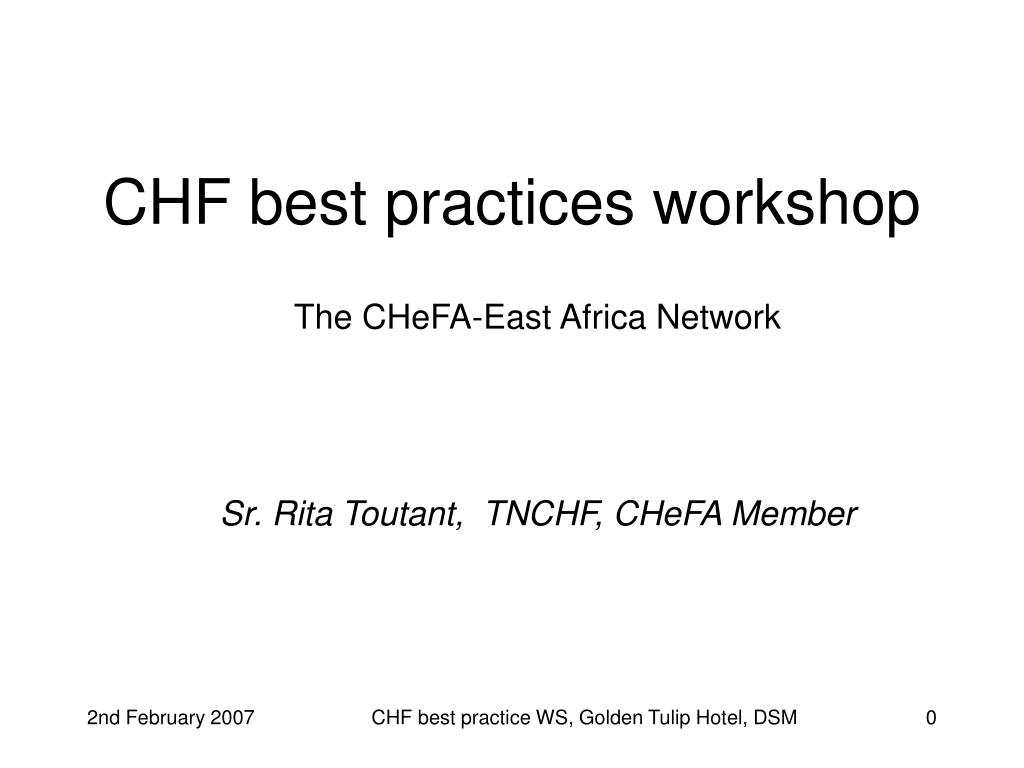 CHF best practices workshop

The CHeFA-East Africa Network

Sr. Rita Toutant, TNCHF, CHeFA Member

2nd February 2007

CHF best practice WS, Golden Tulip Hotel, DSM

0